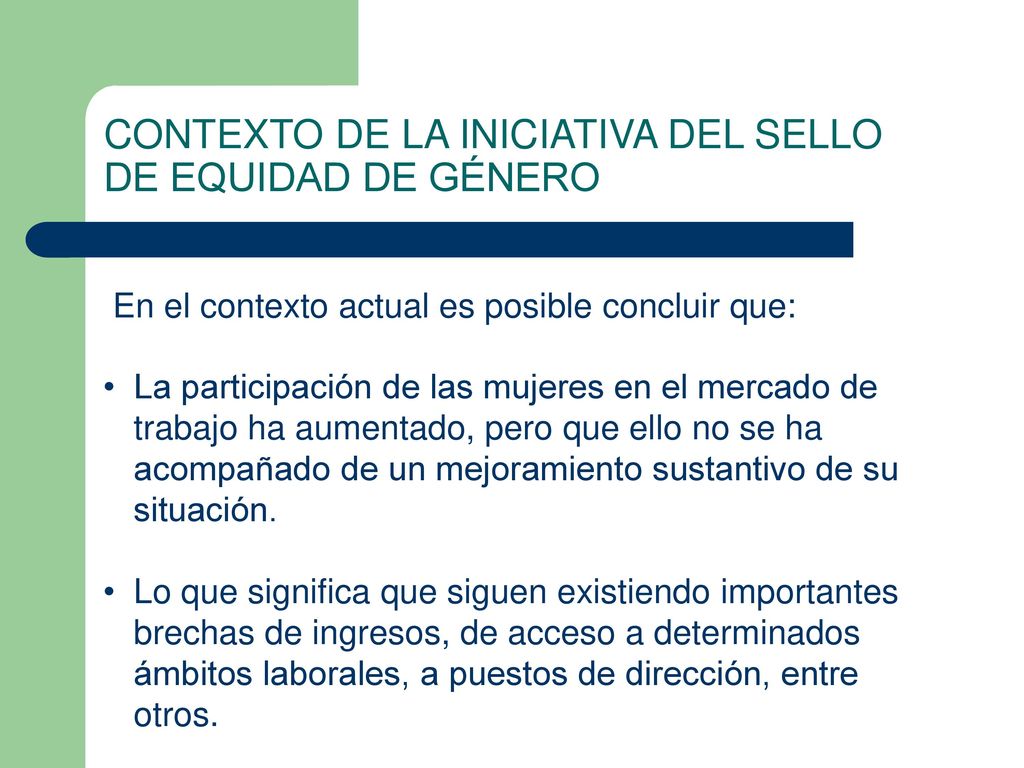 CONTEXTO DE LA INICIATIVA DEL SELLO DE EQUIDAD DE GÉNERO

En el contexto actual es posible concluir que:

• La participación de las mujeres en el mercado de trabajo ha aumentado, pero que ello no se ha acompañado de un mejoramiento sustantivo de su situación.

• Lo que significa que siguen existiendo importantes brechas de ingresos, de acceso a determinados ámbitos laborales, a puestos de dirección, entre otros.